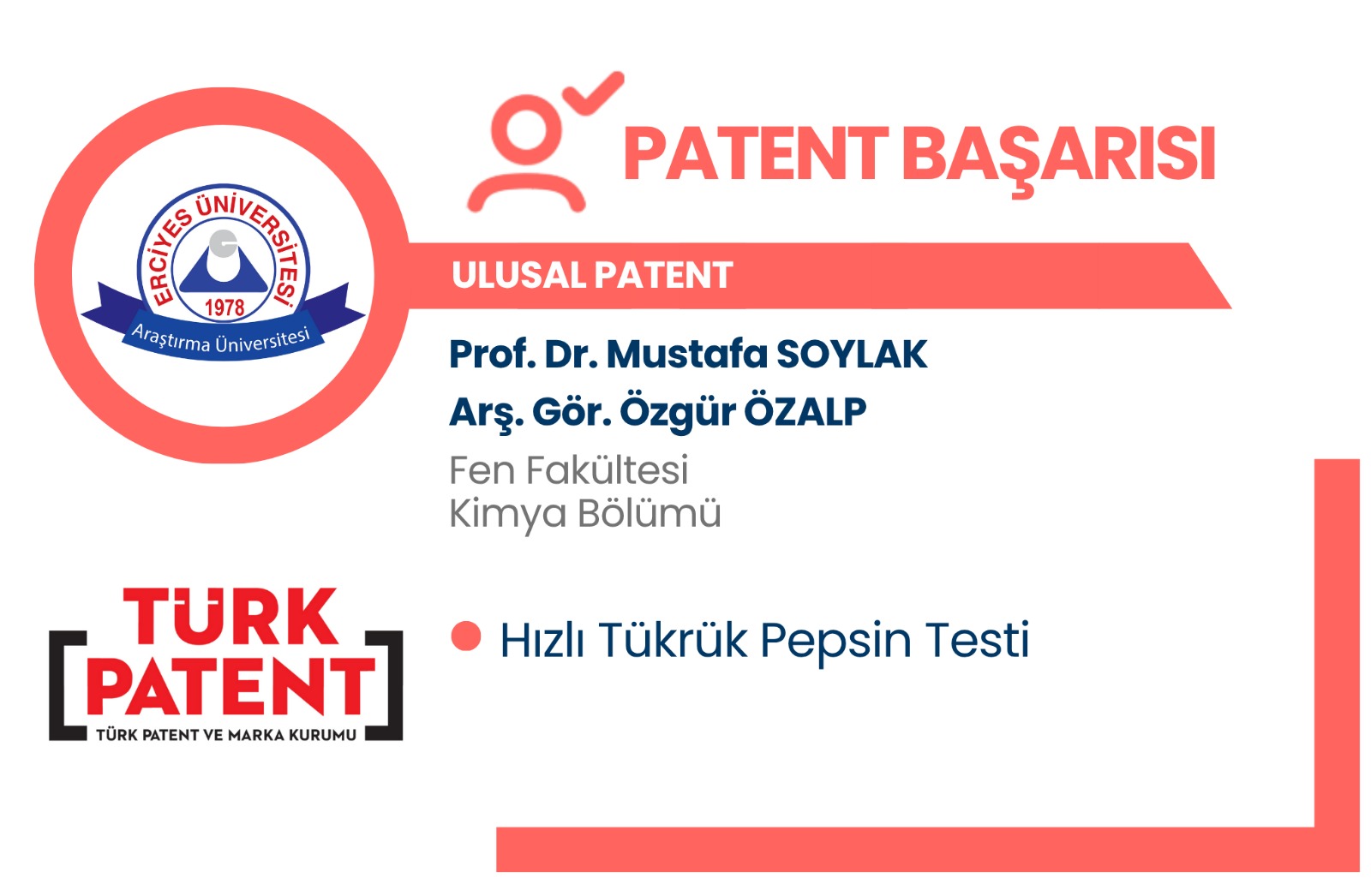 ERCİYES ÜNİVERSİTESİ
1978
Araştırma Üniversitesi

PATENT BAŞARISI

ULUSAL PATENT

Prof. Dr. Mustafa SOYLAK
Arş. Gör. Özgür ÖZALP

Fen Fakültesi
Kimya Bölümü

TÜRK PATENT
TÜRK PATENT VE MARKA KURUMU

Hızlı Tükrük Pepsin Testi